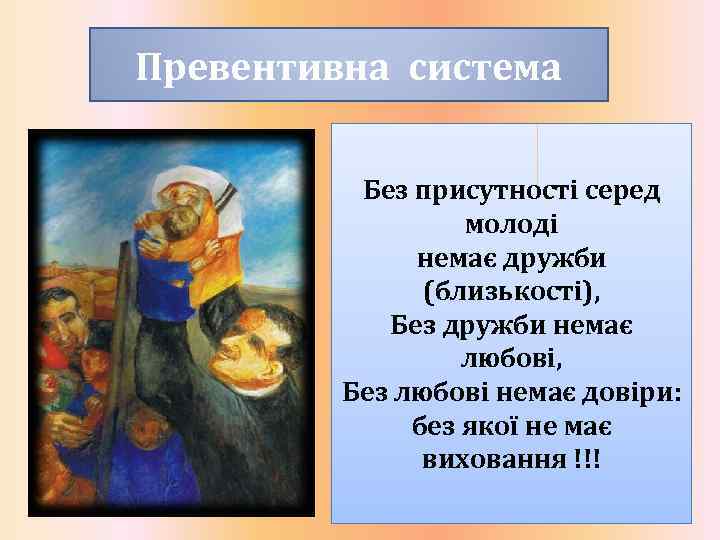 Превентивна система

Без присутності серед молоді
немає дружби (близькості),
Без дружби немає любові,
Без любові немає довіри:
без якої не має виховання !!!